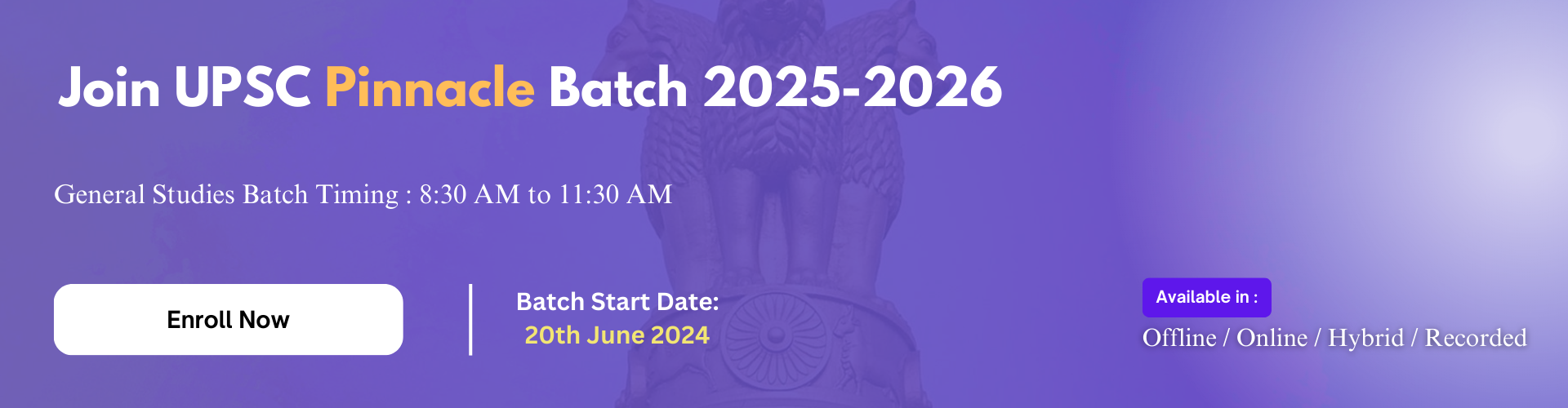 Join UPSC Pinnacle Batch 2025-2026

General Studies Batch Timing : 8:30 AM to 11:30 AM

Enroll Now

Batch Start Date:
20th June 2024

Available in :
Offline / Online / Hybrid / Recorded